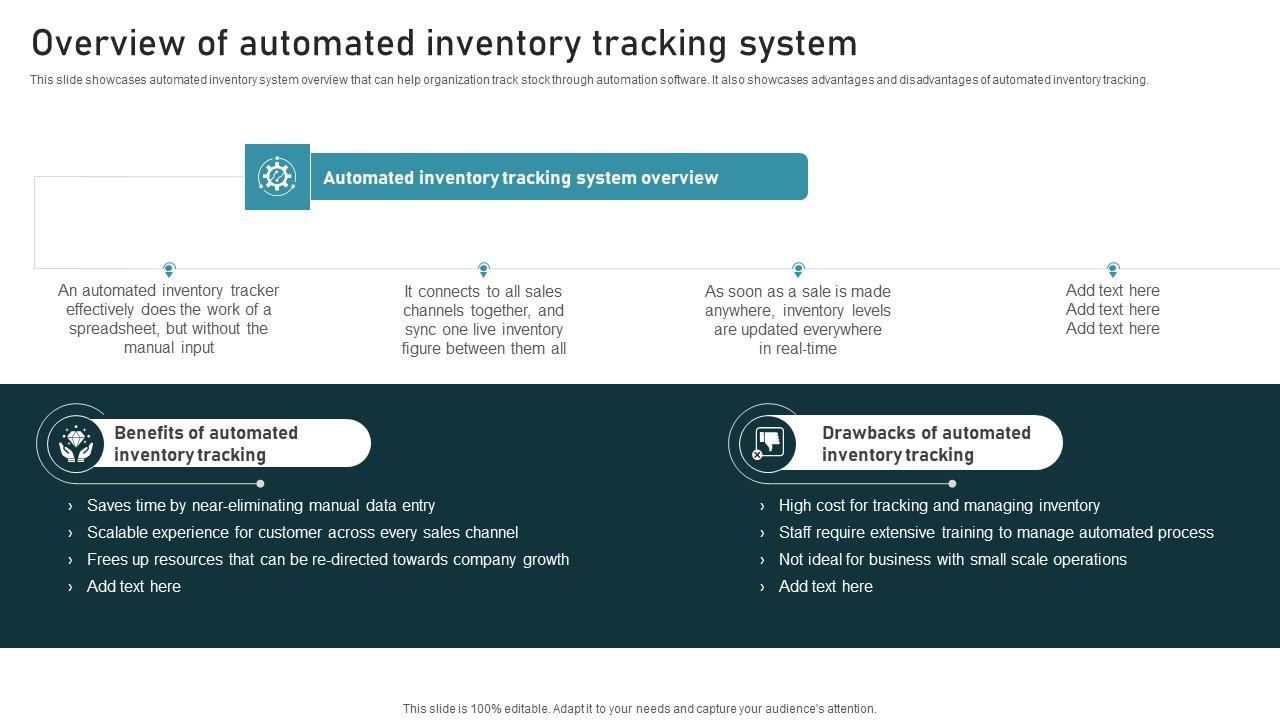 Overview of automated inventory tracking system

This slide showcases automated inventory system overview that can help organization track stock through automation software. It also showcases advantages and disadvantages of automated inventory tracking.

Automated inventory tracking system overview

An automated inventory tracker effectively does the work of a spreadsheet, but without the manual input

It connects to all sales channels together, and sync one live inventory figure between them all

As soon as a sale is made anywhere, inventory levels are updated everywhere in real-time

Add text here
Add text here
Add text here

Benefits of automated inventory tracking

› Saves time by near-eliminating manual data entry
› Scalable experience for customer across every sales channel
› Frees up resources that can be re-directed towards company growth
› Add text here

Drawbacks of automated inventory tracking

› High cost for tracking and managing inventory
› Staff require extensive training to manage automated process
› Not ideal for business with small scale operations
› Add text here

This slide is 100% editable. Adapt it to your needs and capture your audience's attention.